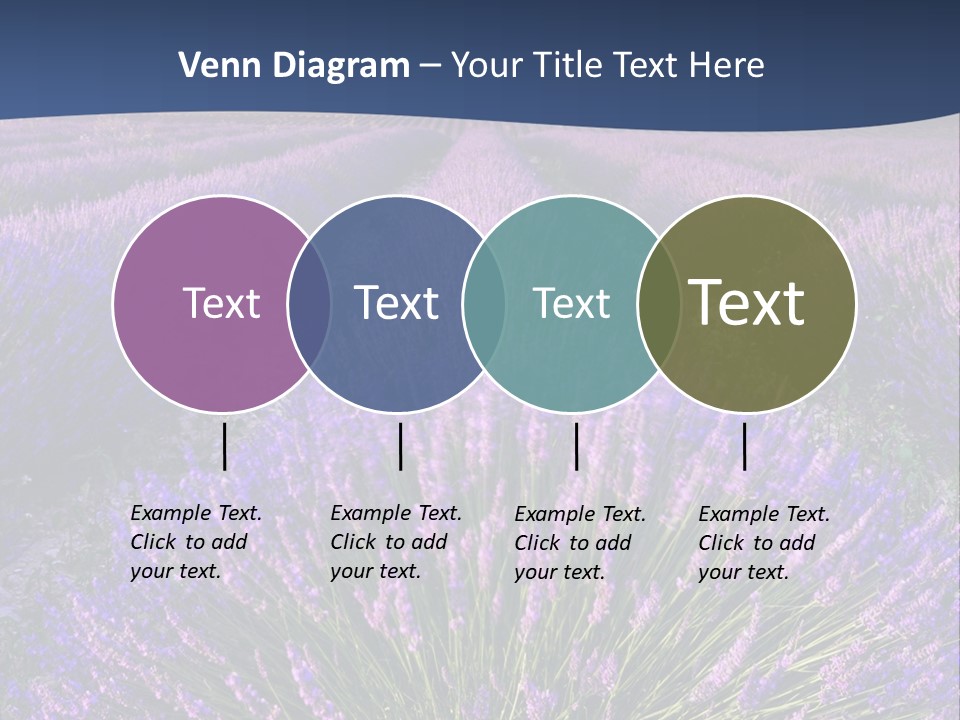 Venn Diagram – Your Title Text Here

Text

Text

Text

Text

Example Text. Click to add your text.

Example Text. Click to add your text.

Example Text. Click to add your text.

Example Text. Click to add your text.